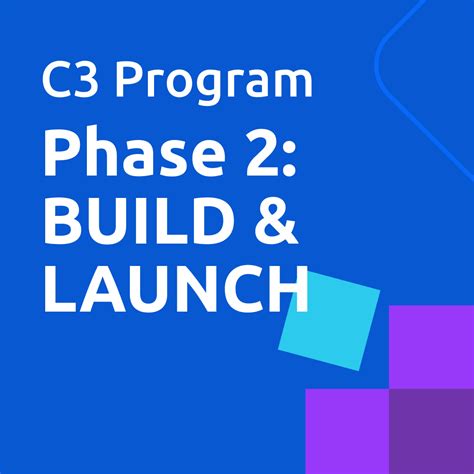 C3 Program

Phase 2: BUILD & LAUNCH